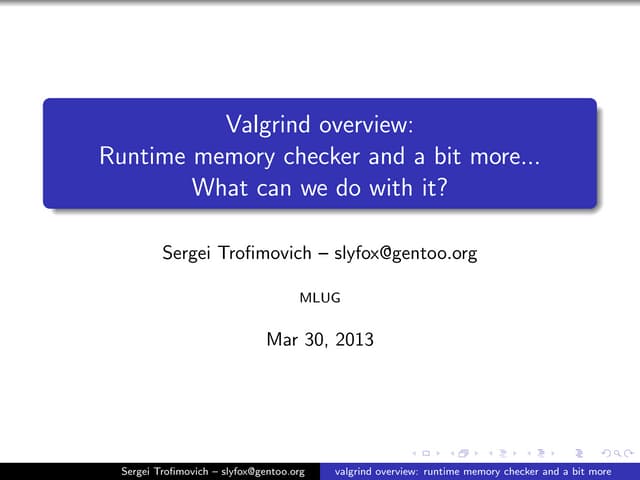 Valgrind overview:
Runtime memory checker and a bit more...
What can we do with it?

Sergei Trofimovich – slyfox@gentoo.org

MLUG

Mar 30, 2013

Sergei Trofimovich – slyfox@gentoo.org valgrind overview: runtime memory checker and a bit more